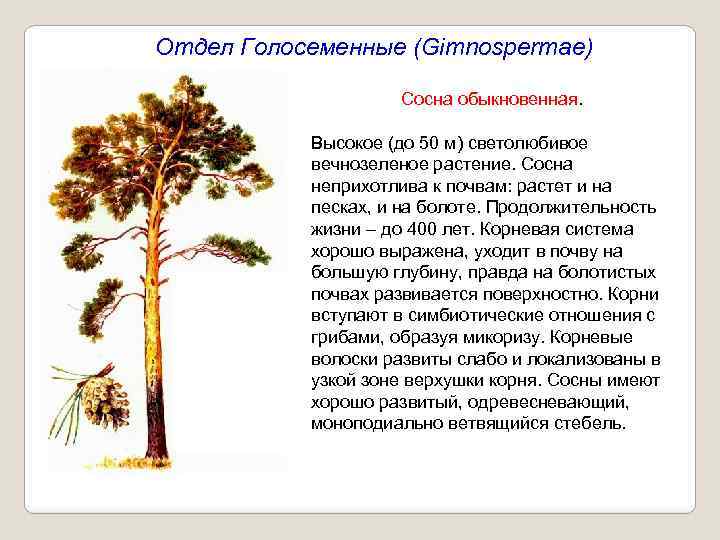 Отдел Голосеменные (Gimnospermae)

Сосна обыкновенная.

Высокое (до 50 м) светолюбивое вечнозеленое растение. Сосна неприхотлива к почвам: растет и на песках, и на болоте. Продолжительность жизни – до 400 лет. Корневая система хорошо выражена, уходит в почву на большую глубину, правда на болотистых почвах развивается поверхностно. Корни вступают в симбиотические отношения с грибами, образуя микоризу. Корневые волоски развиты слабо и локализованы в узкой зоне верхушки корня. Сосны имеют хорошо развитый, одревесневающий, моноподиально ветвящийся стебель.